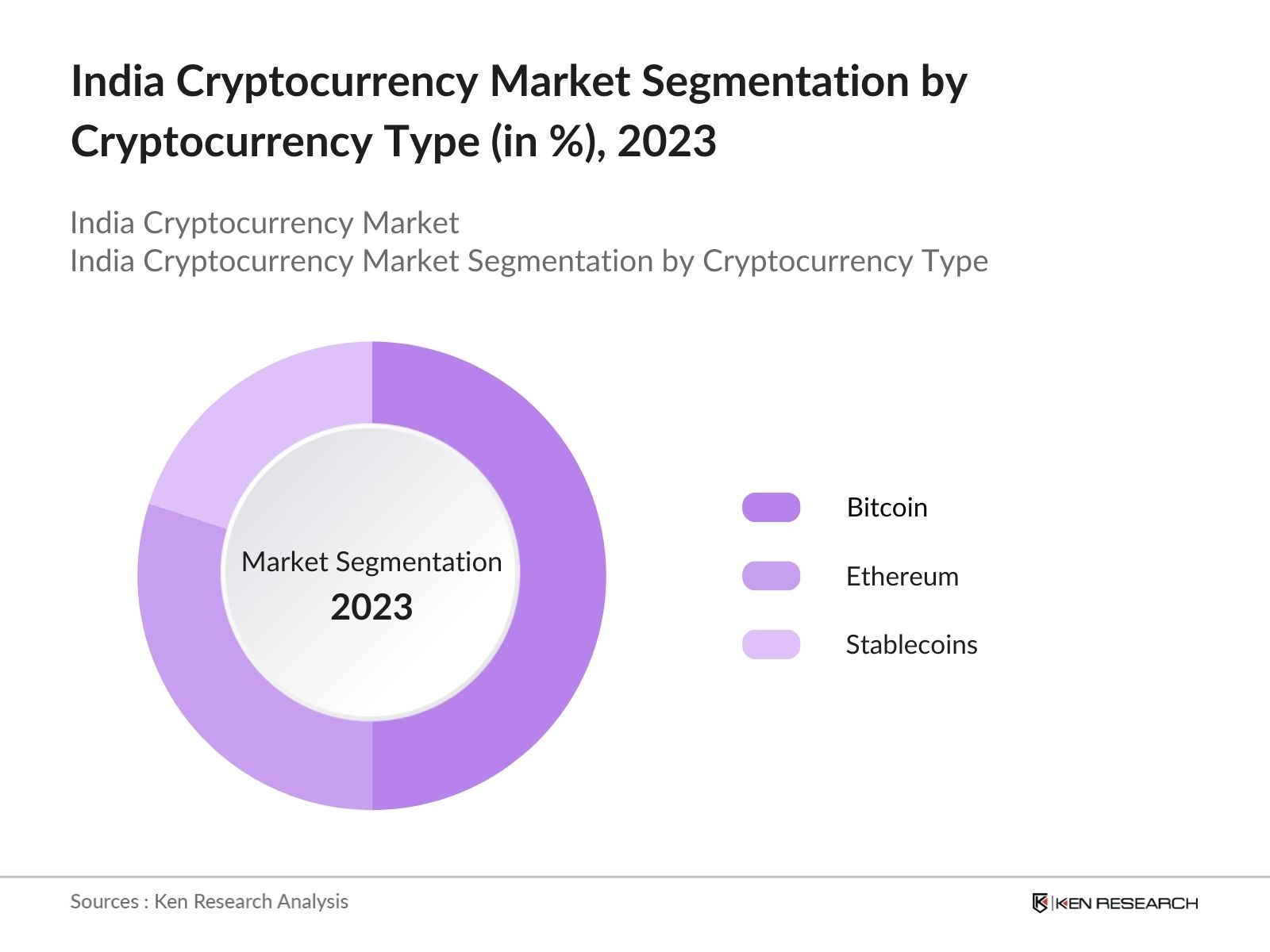 India Cryptocurrency Market Segmentation by Cryptocurrency Type (in %), 2023

India Cryptocurrency Market
India Cryptocurrency Market Segmentation by Cryptocurrency Type

Market Segmentation
2023

Bitcoin
Ethereum
Stablecoins

Sources : Ken Research Analysis

KEN RESEARCH